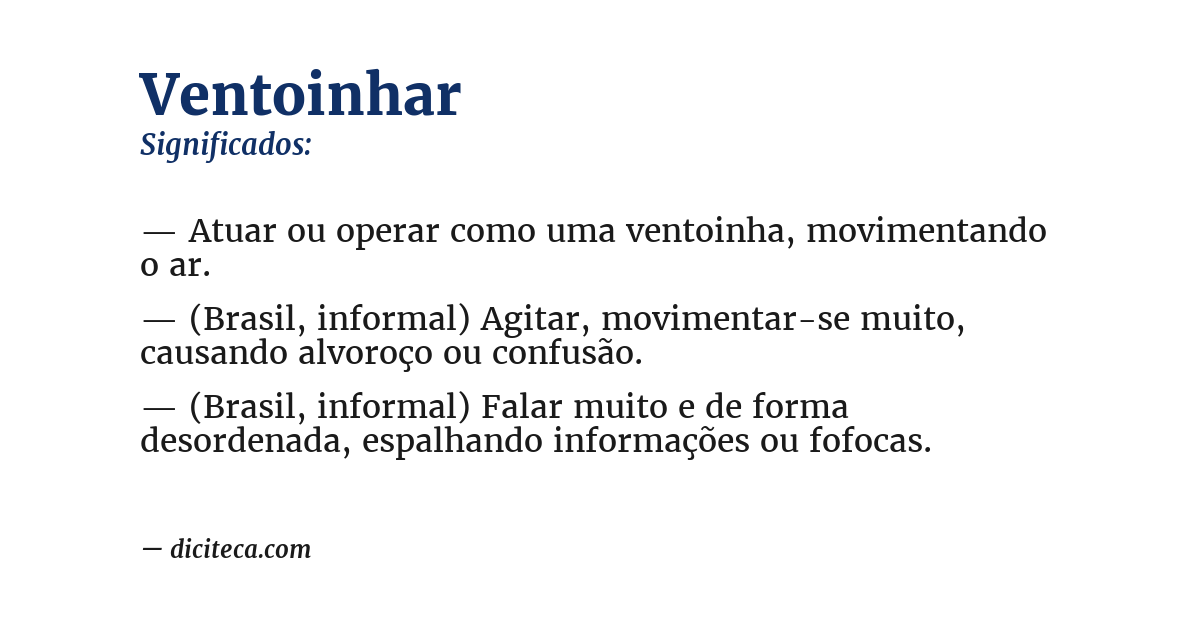 Ventoinhar
Significados:

— Atuar ou operar como uma ventoinha, movimentando o ar.

— (Brasil, informal) Agitar, movimentar-se muito, causando alvoroço ou confusão.

— (Brasil, informal) Falar muito e de forma desordenada, espalhando informações ou fofocas.

— diciteca.com